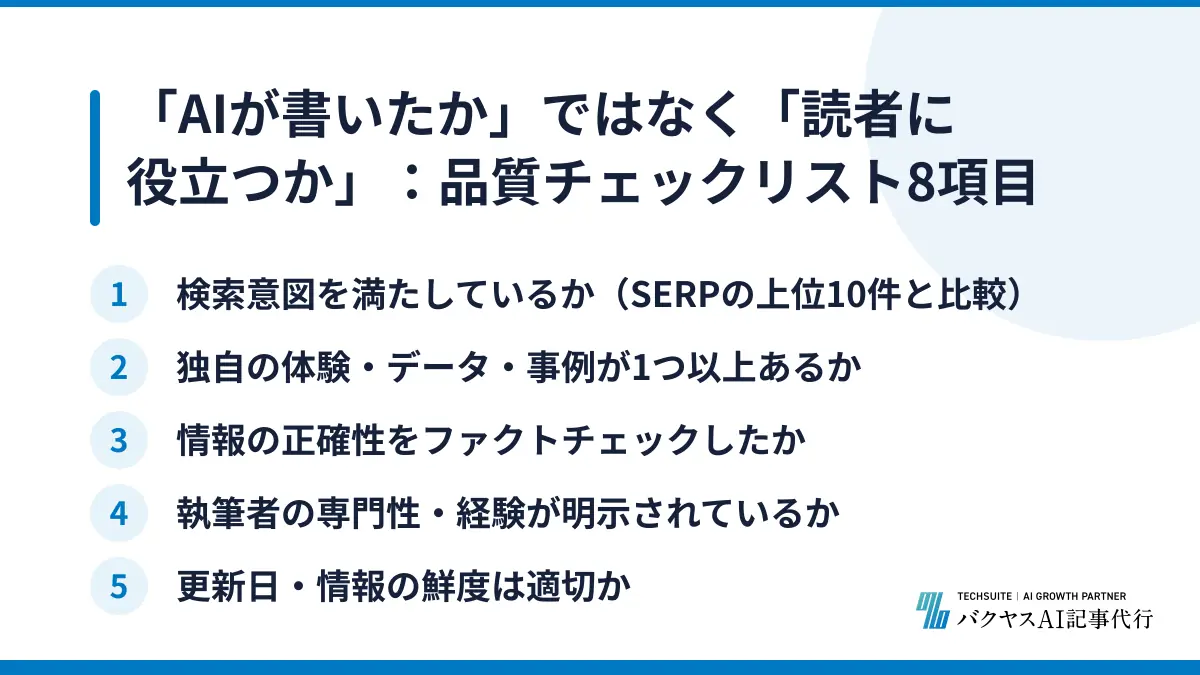 「AIが書いたか」ではなく「読者に役立つか」：品質チェックリスト8項目

1 検索意図を満たしているか（SERPの上位10件と比較）

2 独自の体験・データ・事例が1つ以上あるか

3 情報の正確性をファクトチェックしたか

4 執筆者の専門性・経験が明示されているか

5 更新日・情報の鮮度は適切か

TECHSUITE | AI GROWTH PARTNER
バクヤスAI記事代行